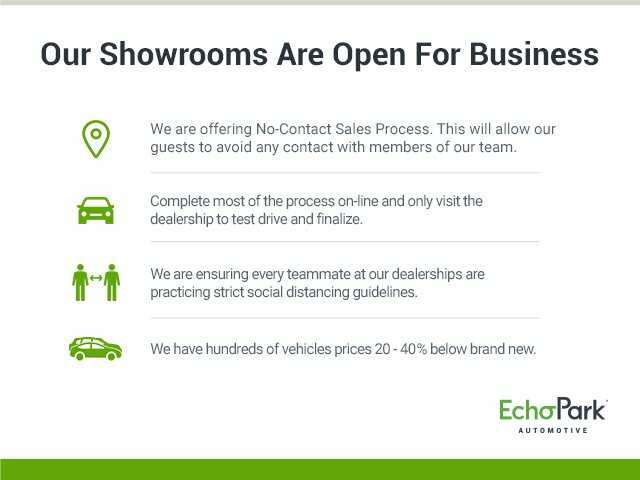 Our Showrooms Are Open For Business

We are offering No-Contact Sales Process. This will allow our guests to avoid any contact with members of our team.

Complete most of the process on-line and only visit the dealership to test drive and finalize.

We are ensuring every teammate at our dealerships are practicing strict social distancing guidelines.

We have hundreds of vehicles prices 20 - 40% below brand new.

EchoPark
AUTOMOTIVE